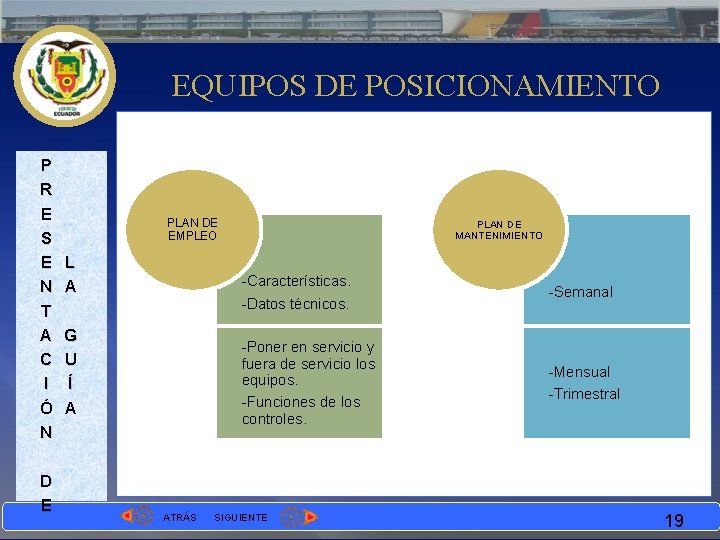 ECUADOR

EQUIPOS DE POSICIONAMIENTO

PRESENTACIÓN DE LA GUÍA

PLAN DE EMPLEO

-Características.
-Datos técnicos.

-Poner en servicio y fuera de servicio los equipos.
-Funciones de los controles.

PLAN DE MANTENIMIENTO

-Semanal

-Mensual
-Trimestral

ATRÁS SIGUIENTE

19